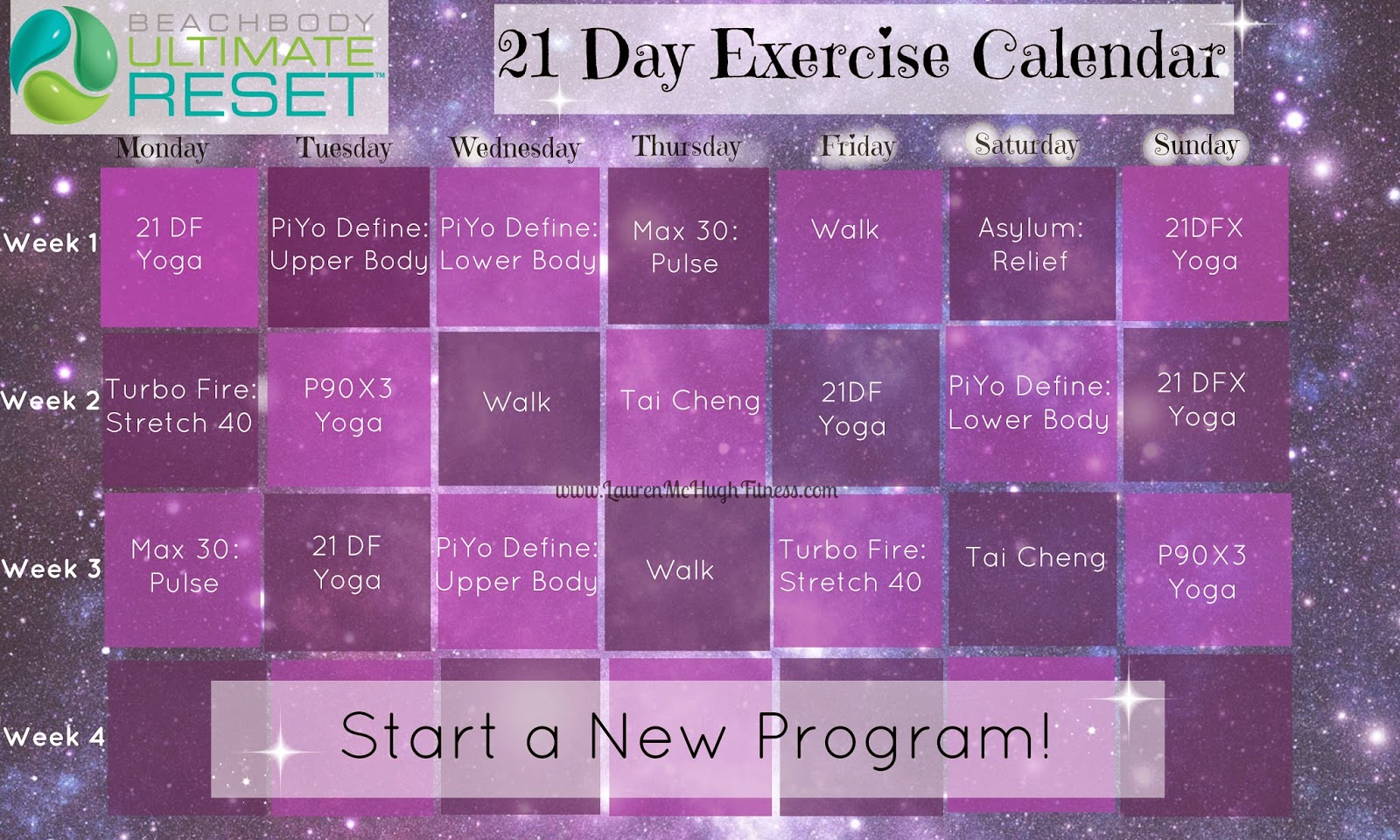 BEACHBODY ULTIMATE RESET™

21 Day Exercise Calendar

| | Monday | Tuesday | Wednesday | Thursday | Friday | Saturday | Sunday |
|---|---|---|---|---|---|---|---|
| Week 1 | 21 DF Yoga | PiYo Define: Upper Body | PiYo Define: Lower Body | Max 30: Pulse | Walk | Asylum: Relief | 21DFX Yoga |
| Week 2 | Turbo Fire: Stretch 40 | P90X3 Yoga | Walk | Tai Cheng | 21DF Yoga | PiYo Define: Lower Body | 21 DFX Yoga |
| Week 3 | Max 30: Pulse | 21 DF Yoga | PiYo Define: Upper Body | Walk | Turbo Fire: Stretch 40 | Tai Cheng | P90X3 Yoga |
| Week 4 | Start a New Program! | | | | | | |

www.LaurenMcHughFitness.com